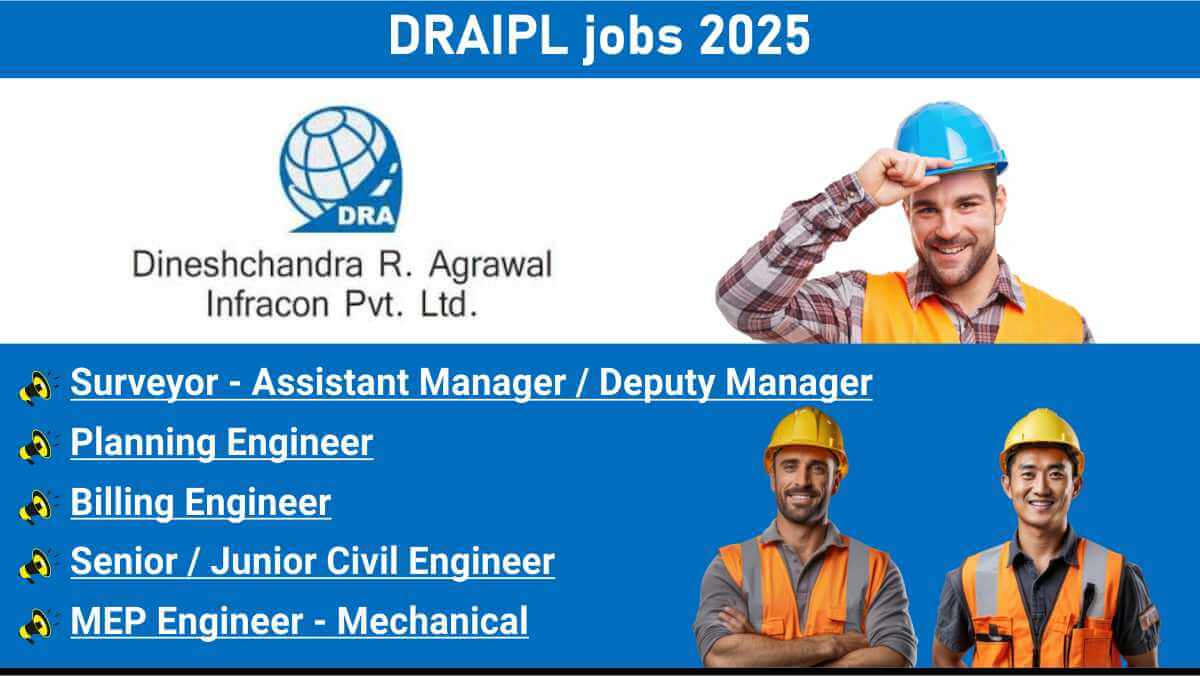 DRAIPL jobs 2025

DRA

Dineshchandra R. Agrawal Infracon Pvt. Ltd.

Surveyor - Assistant Manager / Deputy Manager

Planning Engineer

Billing Engineer

Senior / Junior Civil Engineer

MEP Engineer - Mechanical